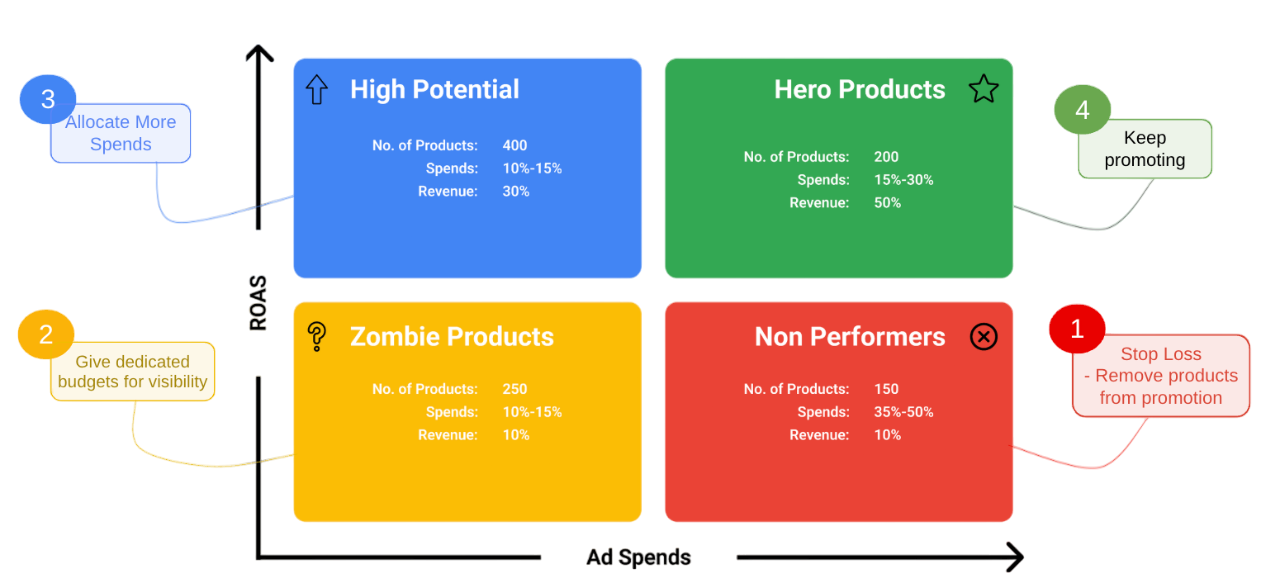 3
Allocate More Spends

High Potential

No. of Products: 400
Spends: 10%-15%
Revenue: 30%

Hero Products

No. of Products: 200
Spends: 15%-30%
Revenue: 50%

4
Keep promoting

ROAS

2
Give dedicated budgets for visibility

Zombie Products

No. of Products: 250
Spends: 10%-15%
Revenue: 10%

Non Performers

No. of Products: 150
Spends: 35%-50%
Revenue: 10%

1
Stop Loss
- Remove products from promotion

Ad Spends